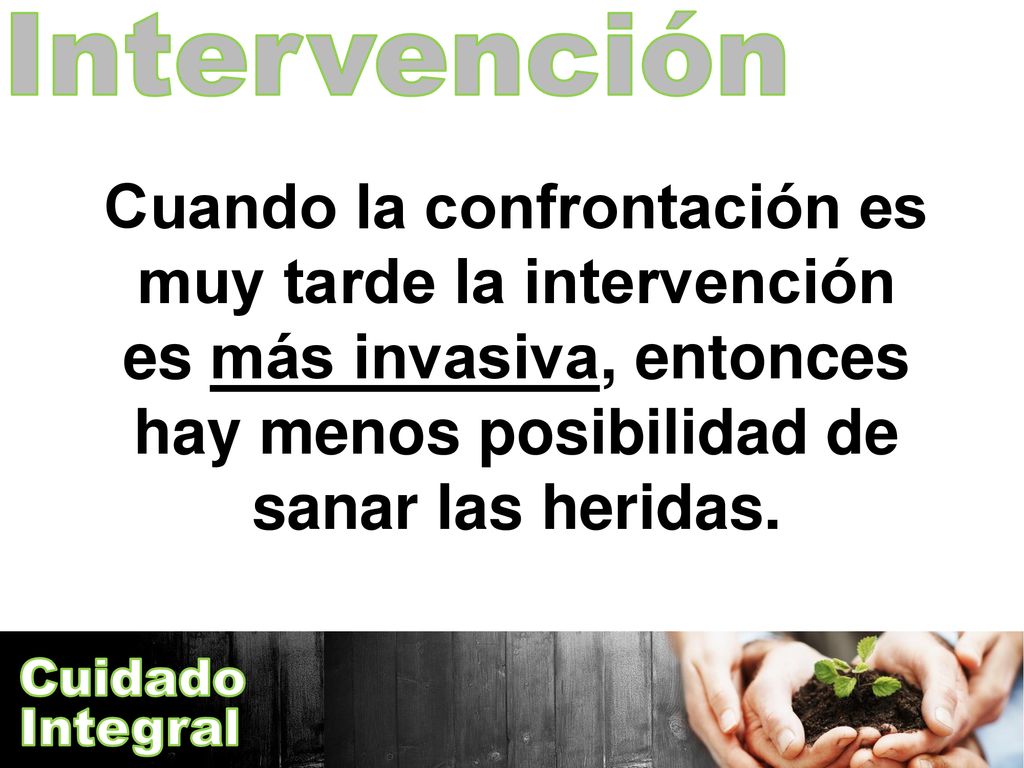 Intervención

Cuando la confrontación es muy tarde la intervención es más invasiva, entonces hay menos posibilidad de sanar las heridas.

Cuidado Integral